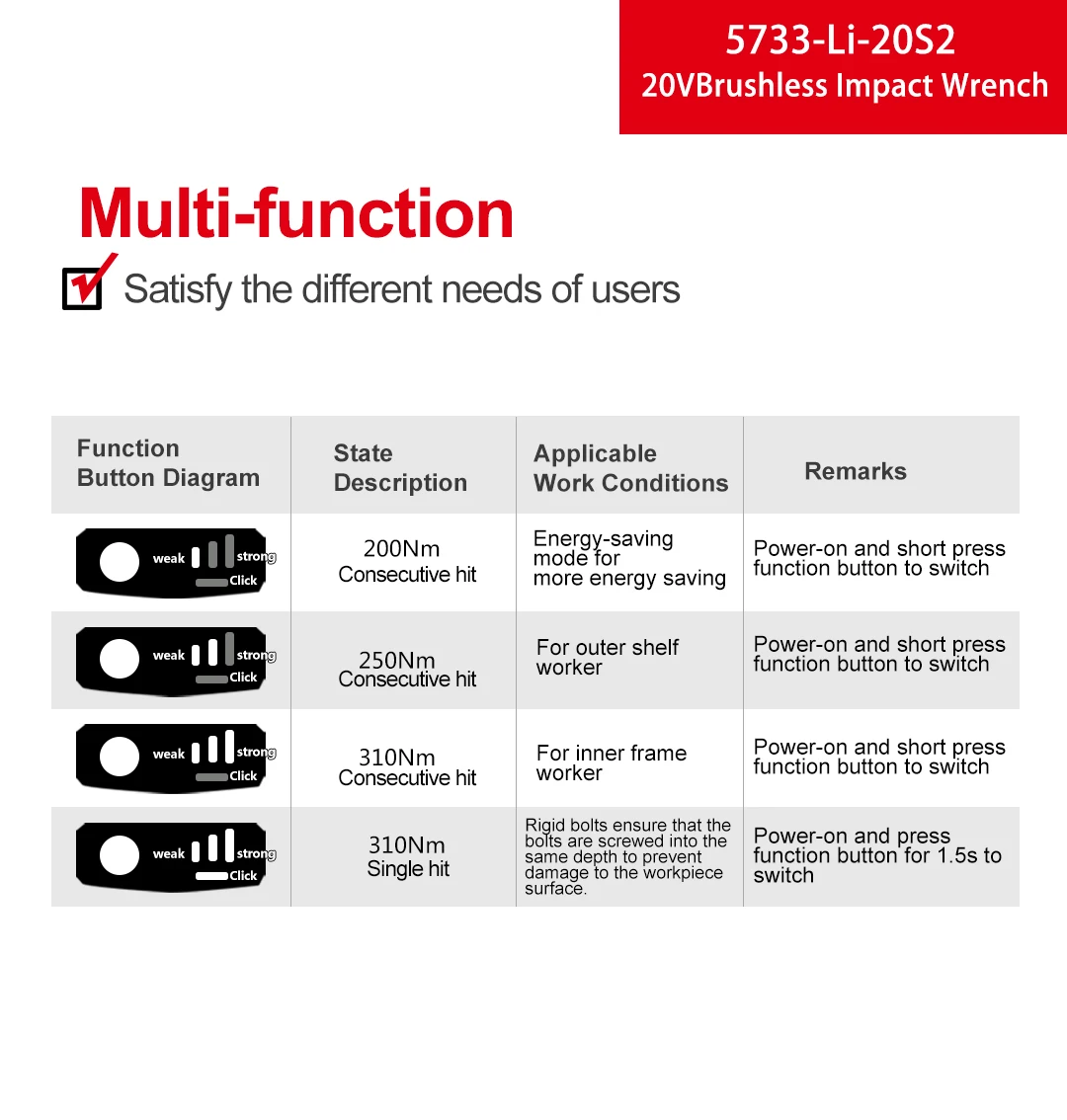 5733-Li-20S2
20VBrushless Impact Wrench

Multi-function

Satisfy the different needs of users

| Function Button Diagram | State Description | Applicable Work Conditions | Remarks |
|---|---|---|---|
| weak strong Click | 200Nm Consecutive hit | Energy-saving mode for more energy saving | Power-on and short press function button to switch |
| weak strong Click | 250Nm Consecutive hit | For outer shelf worker | Power-on and short press function button to switch |
| weak strong Click | 310Nm Consecutive hit | For inner frame worker | Power-on and short press function button to switch |
| weak strong Click | 310Nm Single hit | Rigid bolts ensure that the bolts are screwed into the same depth to prevent damage to the workpiece surface. | Power-on and press function button for 1.5s to switch |